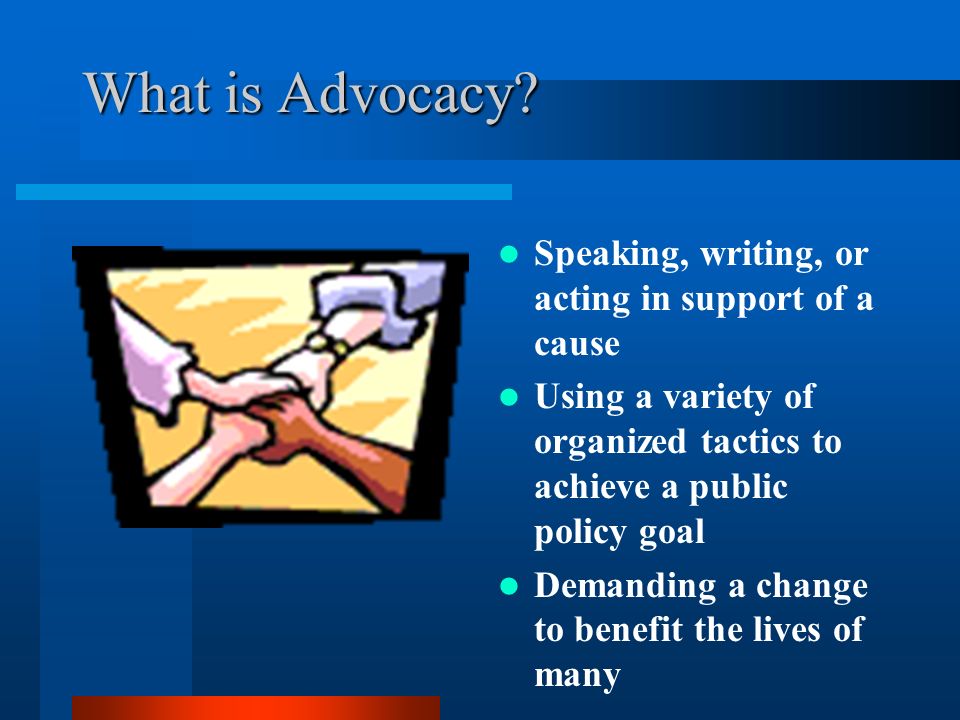 What is Advocacy?

- Speaking, writing, or acting in support of a cause
- Using a variety of organized tactics to achieve a public policy goal
- Demanding a change to benefit the lives of many